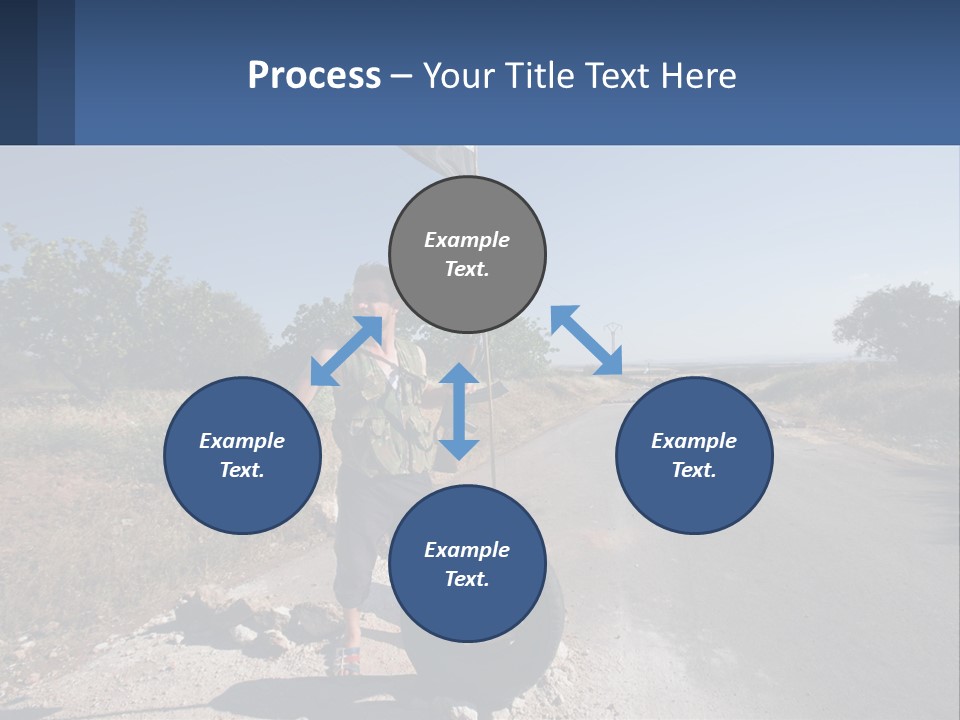 Process – Your Title Text Here

Example Text.

Example Text.

Example Text.

Example Text.